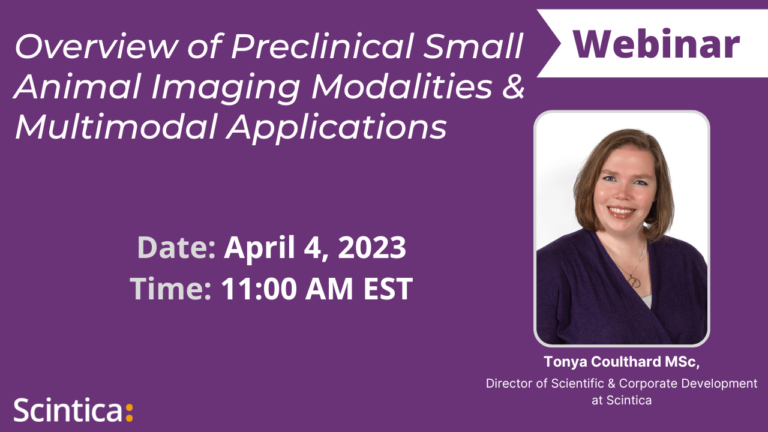 Overview of Preclinical Small Animal Imaging Modalities & Multimodal Applications

Webinar

Date: April 4, 2023
Time: 11:00 AM EST

Tonya Coulthard MSc,
Director of Scientific & Corporate Development at Scintica

Scintica: